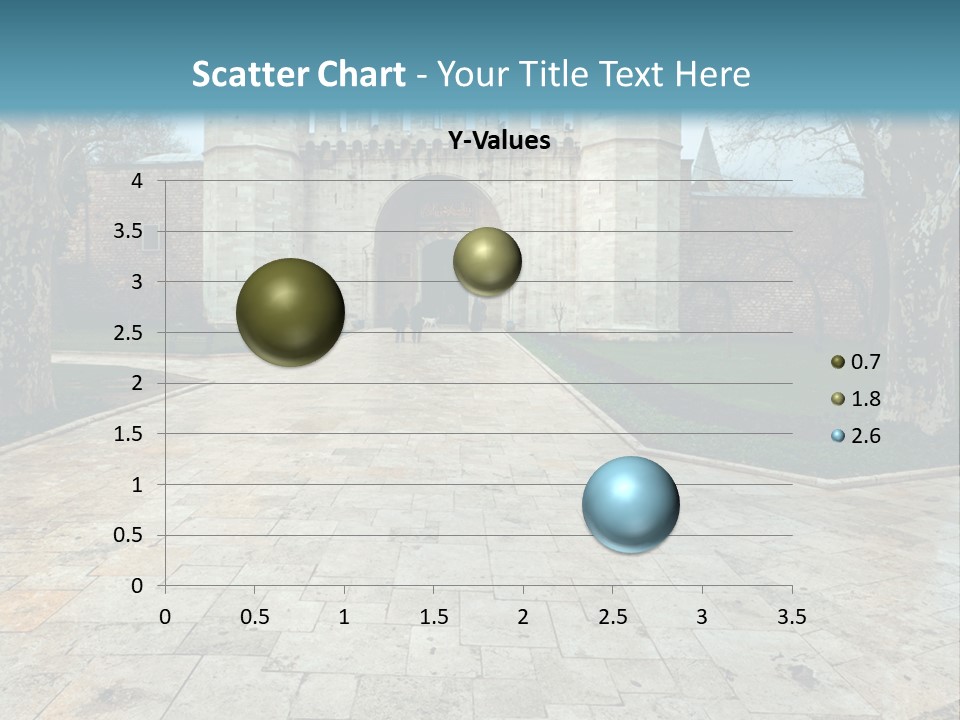 Scatter Chart - Your Title Text Here

Y-Values

4
3.5
3
2.5
2
1.5
1
0.5
0

0 0.5 1 1.5 2 2.5 3 3.5

0.7
1.8
2.6